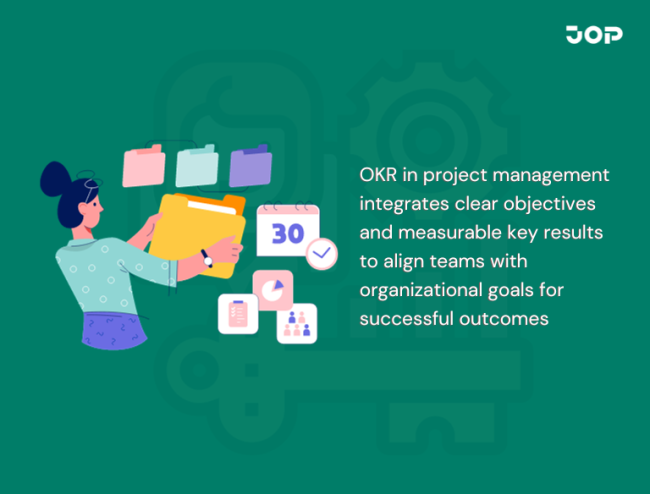 JOP

30

OKR in project management integrates clear objectives and measurable key results to align teams with organizational goals for successful outcomes